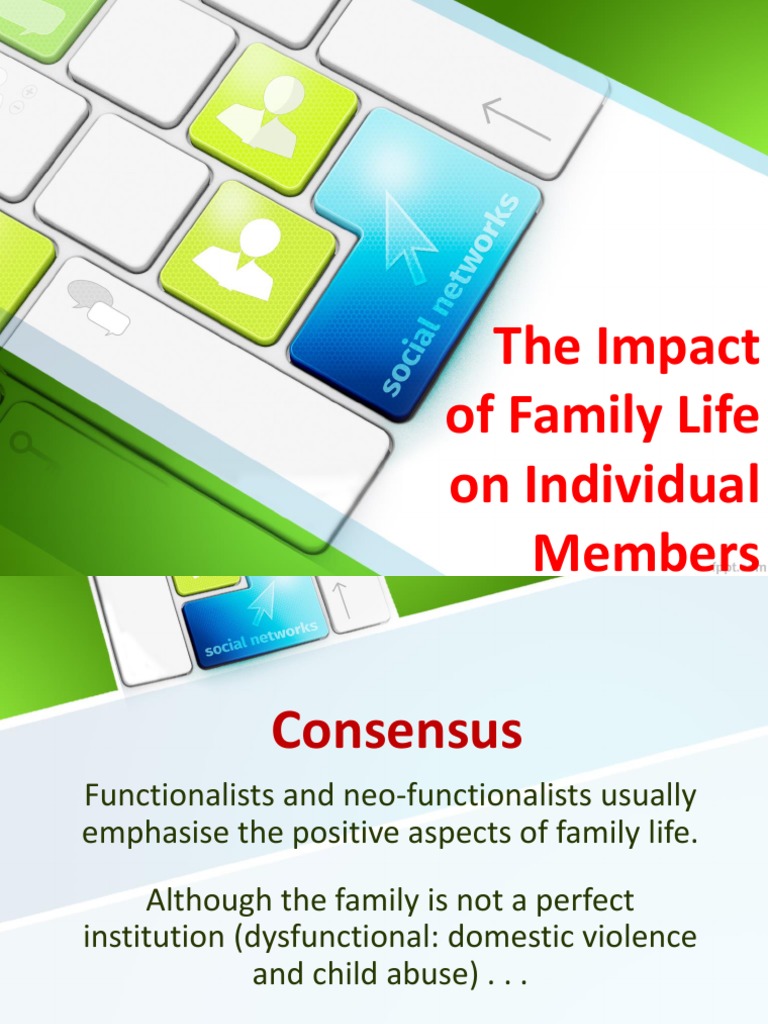 social networks

The Impact of Family Life on Individual Members

social networks

Consensus

Functionalists and neo-functionalists usually emphasise the positive aspects of family life.

Although the family is not a perfect institution (dysfunctional: domestic violence and child abuse) . . .